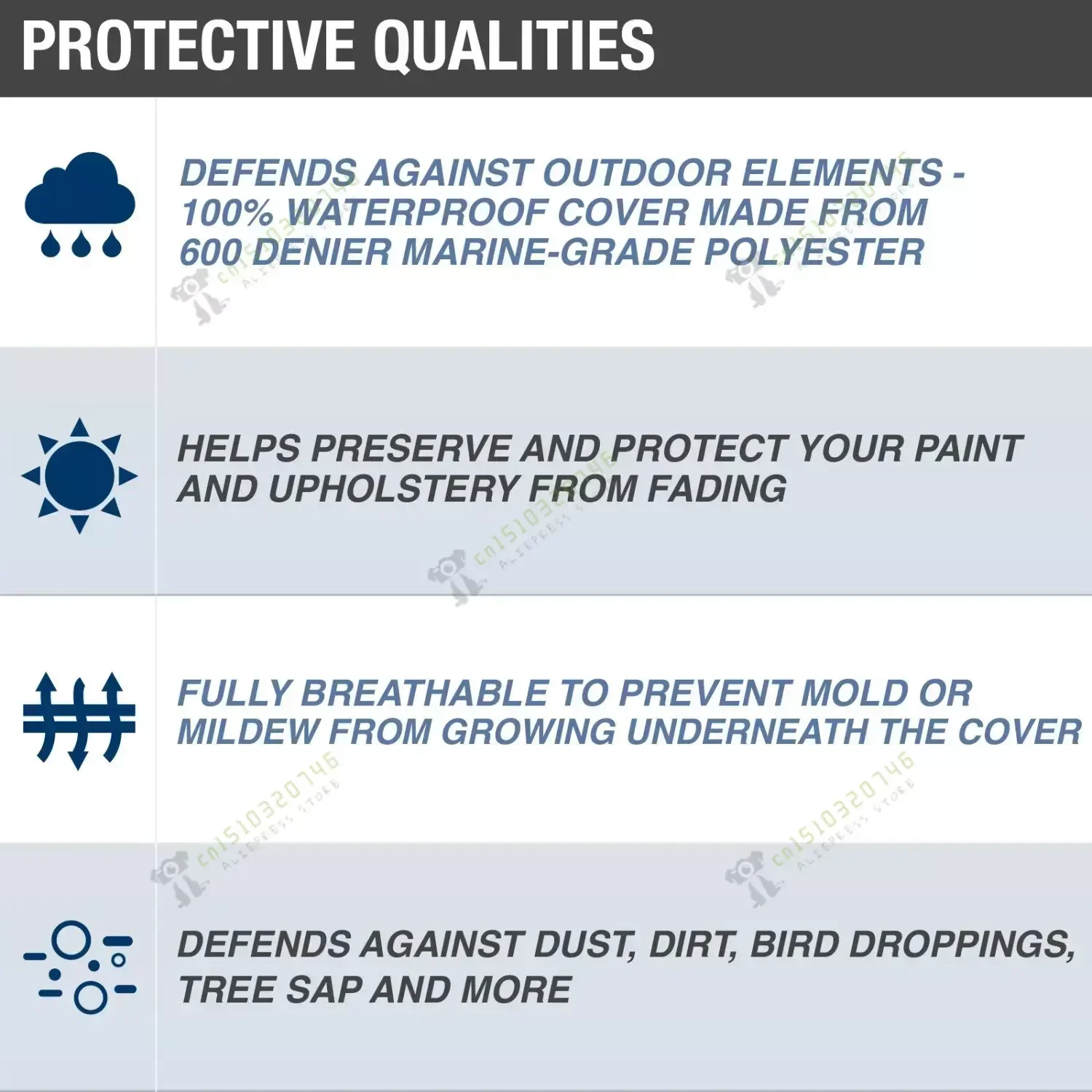 PROTECTIVE QUALITIES

DEFENDS AGAINST OUTDOOR ELEMENTS - 100% WATERPROOF COVER MADE FROM 600 DENIER MARINE-GRADE POLYESTER

HELPS PRESERVE AND PROTECT YOUR PAINT AND UPHOLSTERY FROM FADING

FULLY BREATHABLE TO PREVENT MOLD OR MILDEW FROM GROWING UNDERNEATH THE COVER

DEFENDS AGAINST DUST, DIRT, BIRD DROPPINGS, TREE SAP AND MORE

cn1510320746 ALIEXPRESS STORE